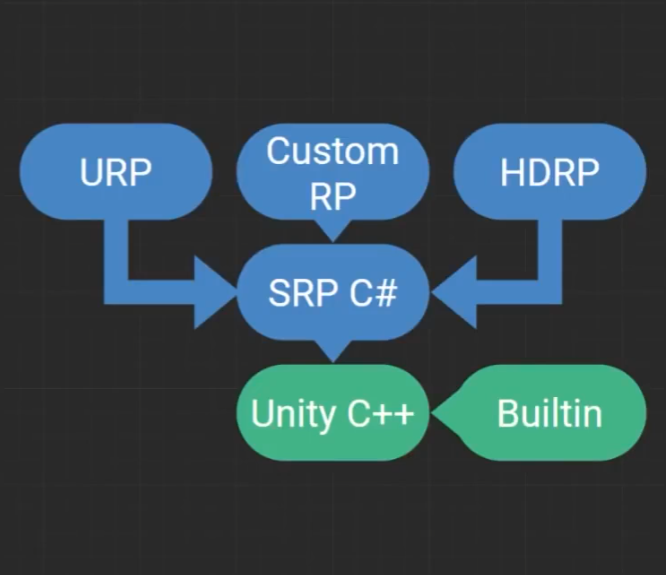 URP

Custom RP

HDRP

SRP C#

Unity C++

Builtin